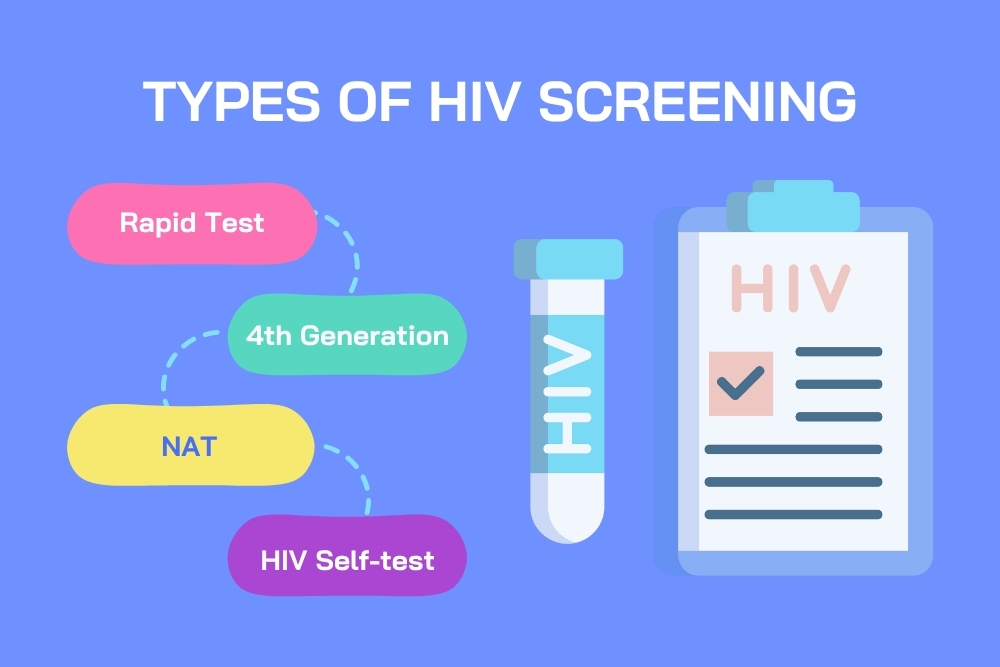 TYPES OF HIV SCREENING

Rapid Test

4th Generation

NAT

HIV Self-test

HIV

HIV